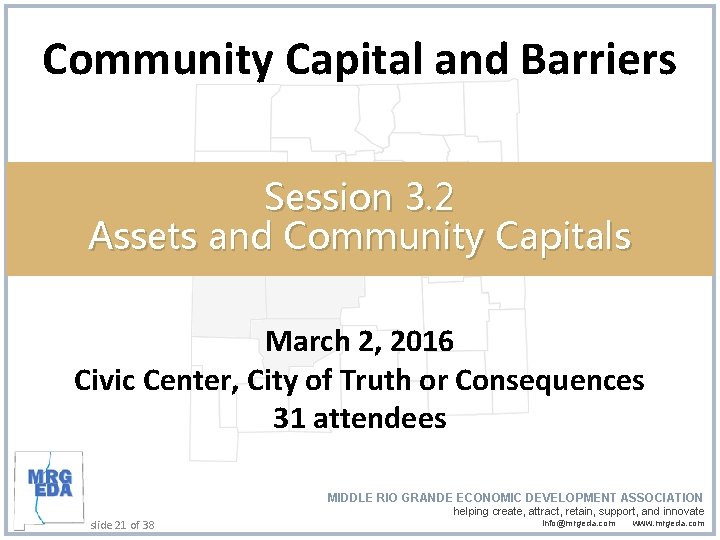 Community Capital and Barriers

Session 3.2
Assets and Community Capitals

March 2, 2016
Civic Center, City of Truth or Consequences
31 attendees

MRG EDA

slide 21 of 38

MIDDLE RIO GRANDE ECONOMIC DEVELOPMENT ASSOCIATION
helping create, attract, retain, support, and innovate
info@mrgeda.com www.mrgeda.com